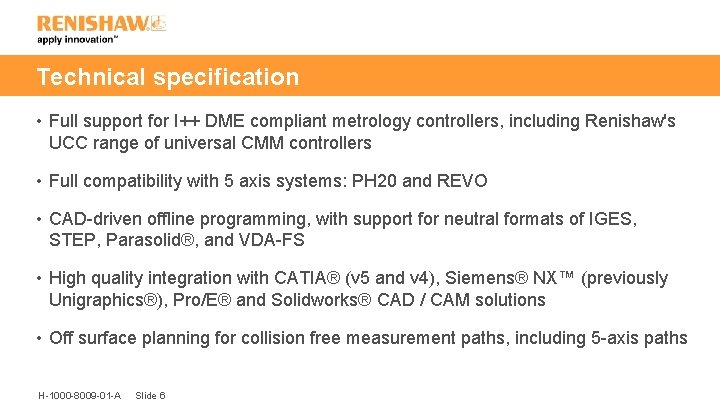 RENISHAW
apply innovation™

Technical specification

• Full support for I++ DME compliant metrology controllers, including Renishaw's UCC range of universal CMM controllers

• Full compatibility with 5 axis systems: PH20 and REVO

• CAD-driven offline programming, with support for neutral formats of IGES, STEP, Parasolid®, and VDA-FS

• High quality integration with CATIA® (v5 and v4), Siemens® NX™ (previously Unigraphics®), Pro/E® and Solidworks® CAD / CAM solutions

• Off surface planning for collision free measurement paths, including 5-axis paths

H-1000-8009-01-A Slide 6